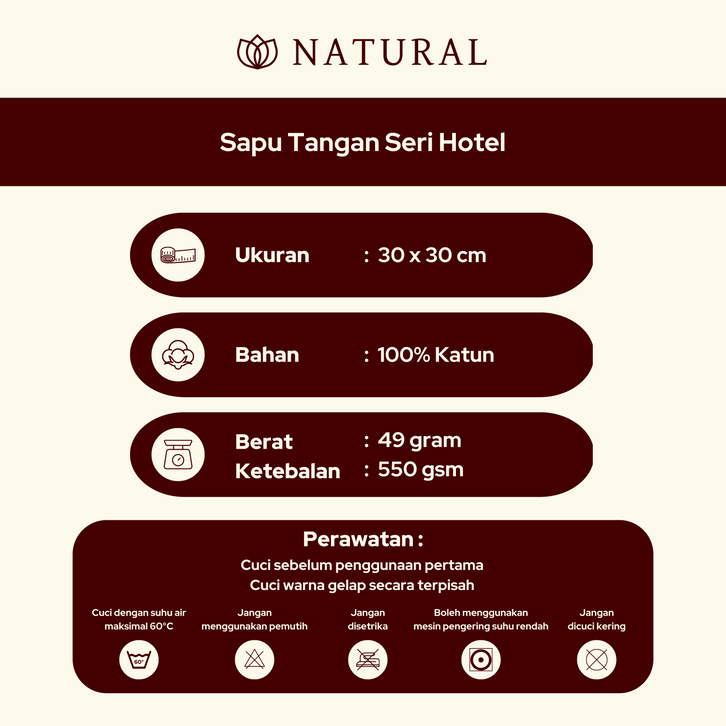 NATURAL

Sapu Tangan Seri Hotel

Ukuran : 30 x 30 cm

Bahan : 100% Katun

Berat : 49 gram
Ketebalan : 550 gsm

Perawatan :

Cuci sebelum penggunaan pertama
Cuci warna gelap secara terpisah

Cuci dengan suhu air maksimal 60°C

60°

Jangan menggunakan pemutih

Jangan disetrika

Boleh menggunakan mesin pengering suhu rendah

Jangan dicuci kering